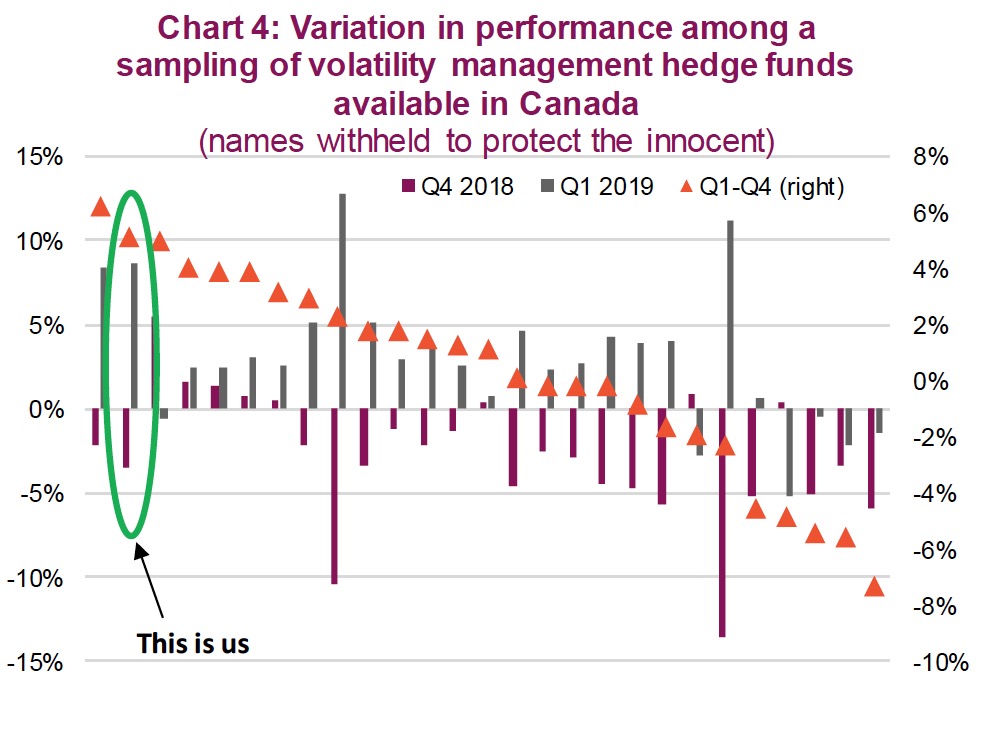 Chart 4: Variation in performance among a sampling of volatility management hedge funds available in Canada
(names withheld to protect the innocent)

Q4 2018 Q1 2019 Q1-Q4 (right)

15%
10%
5%
0%
-5%
-10%
-15%

8%
6%
4%
2%
0%
-2%
-4%
-6%
-8%
-10%

This is us